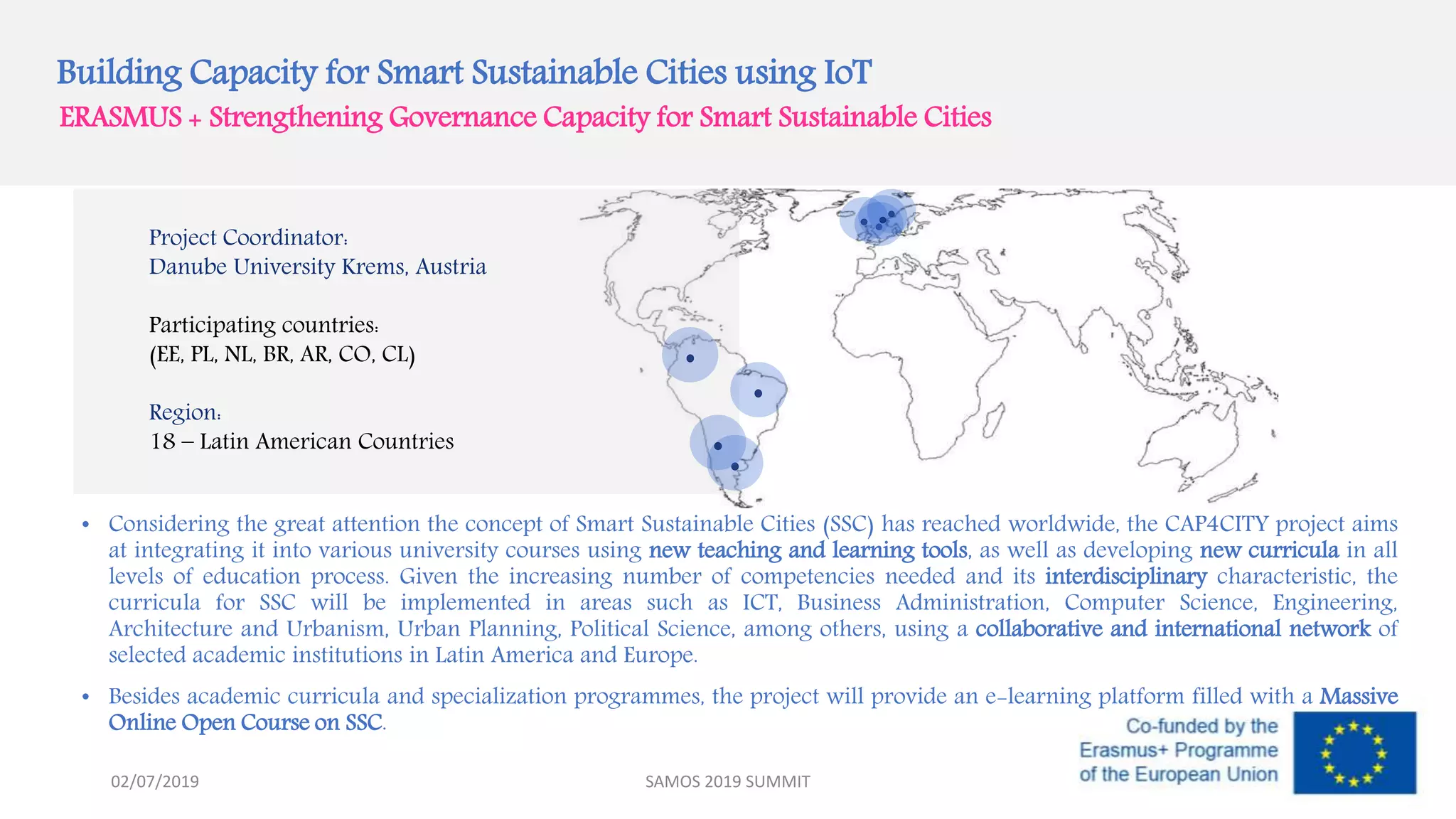 Building Capacity for Smart Sustainable Cities using IoT
ERASMUS + Strengthening Governance Capacity for Smart Sustainable Cities

Project Coordinator:
Danube University Krems, Austria

Participating countries:
(EE, PL, NL, BR, AR, CO, CL)

Region:
18 – Latin American Countries

• Considering the great attention the concept of Smart Sustainable Cities (SSC) has reached worldwide, the CAP4CITY project aims at integrating it into various university courses using new teaching and learning tools, as well as developing new curricula in all levels of education process. Given the increasing number of competencies needed and its interdisciplinary characteristic, the curricula for SSC will be implemented in areas such as ICT, Business Administration, Computer Science, Engineering, Architecture and Urbanism, Urban Planning, Political Science, among others, using a collaborative and international network of selected academic institutions in Latin America and Europe.

• Besides academic curricula and specialization programmes, the project will provide an e-learning platform filled with a Massive Online Open Course on SSC.

Co-funded by the Erasmus+ Programme of the European Union

02/07/2019

SAMOS 2019 SUMMIT